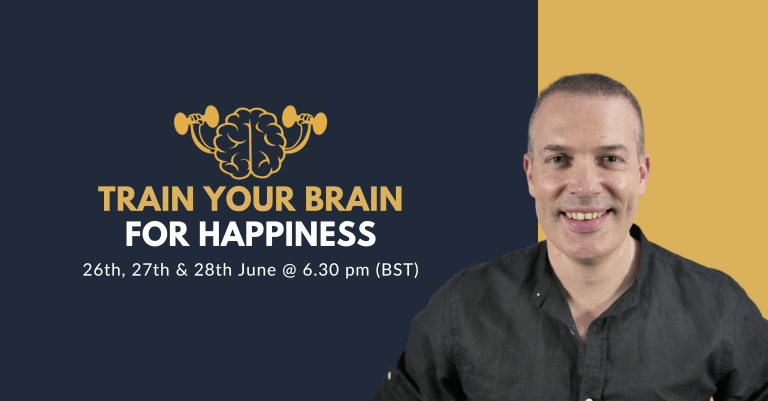 TRAIN YOUR BRAIN
FOR HAPPINESS
26th, 27th & 28th June @ 6.30 pm (BST)